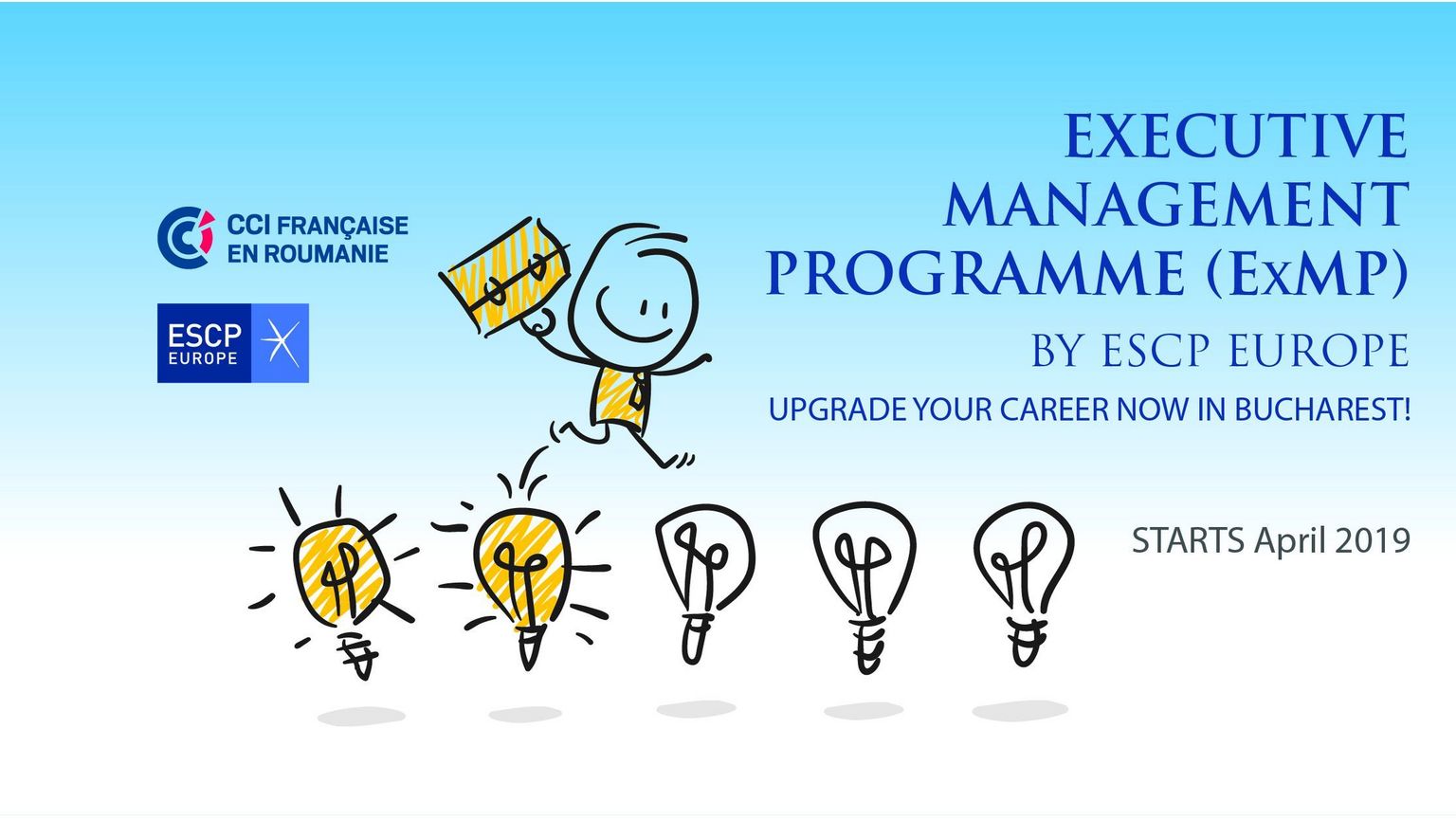 CCI FRANÇAISE EN ROUMANIE

ESCP EUROPE

EXECUTIVE MANAGEMENT PROGRAMME (ExMP)

BY ESCP EUROPE

UPGRADE YOUR CAREER NOW IN BUCHAREST!

STARTS April 2019